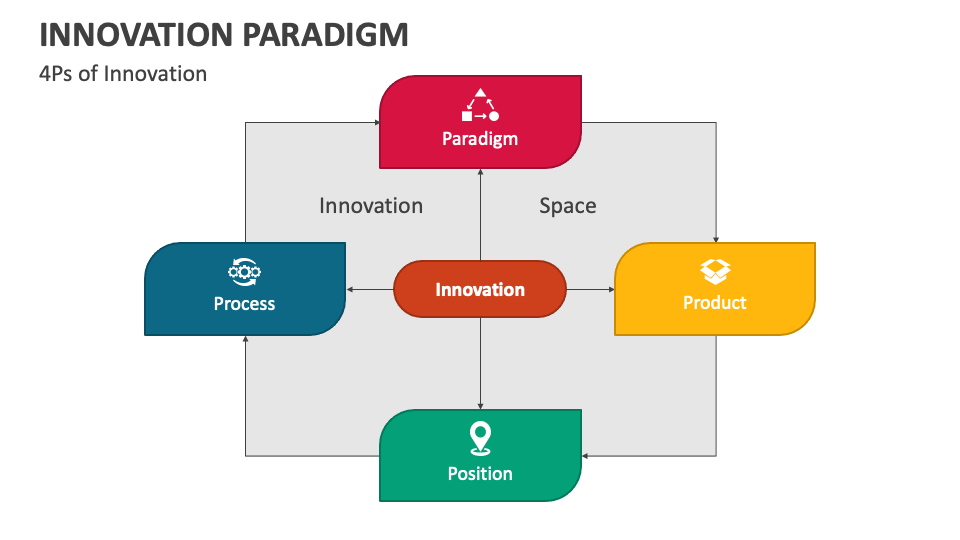 INNOVATION PARADIGM

4Ps of Innovation

Paradigm

Innovation

Space

Process

Innovation

Product

Position